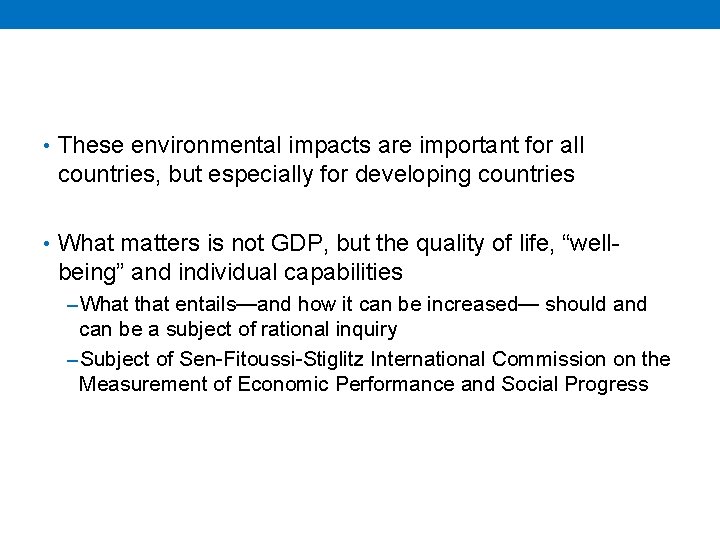 • These environmental impacts are important for all countries, but especially for developing countries

• What matters is not GDP, but the quality of life, “well-being” and individual capabilities

–What that entails—and how it can be increased— should and can be a subject of rational inquiry

–Subject of Sen-Fitoussi-Stiglitz International Commission on the Measurement of Economic Performance and Social Progress